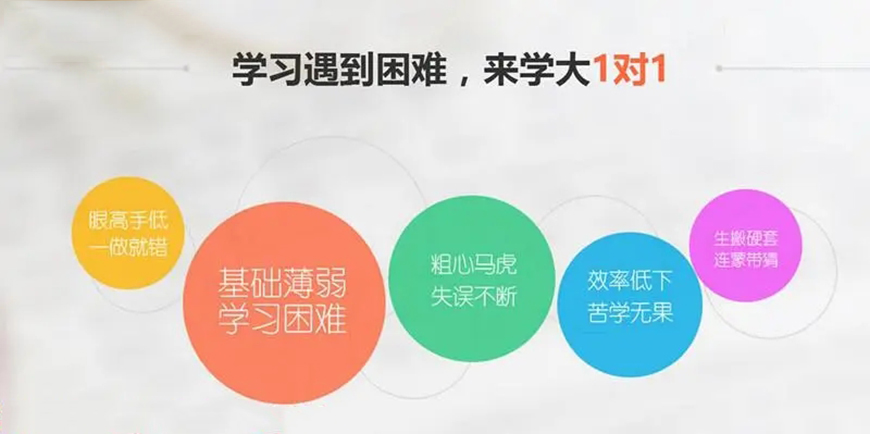 学习遇到困难，来学大1对1

眼高手低
一做就错

基础薄弱
学习困难

粗心马虎
失误不断

效率低下
苦学无果

生搬硬套
连蒙带猜